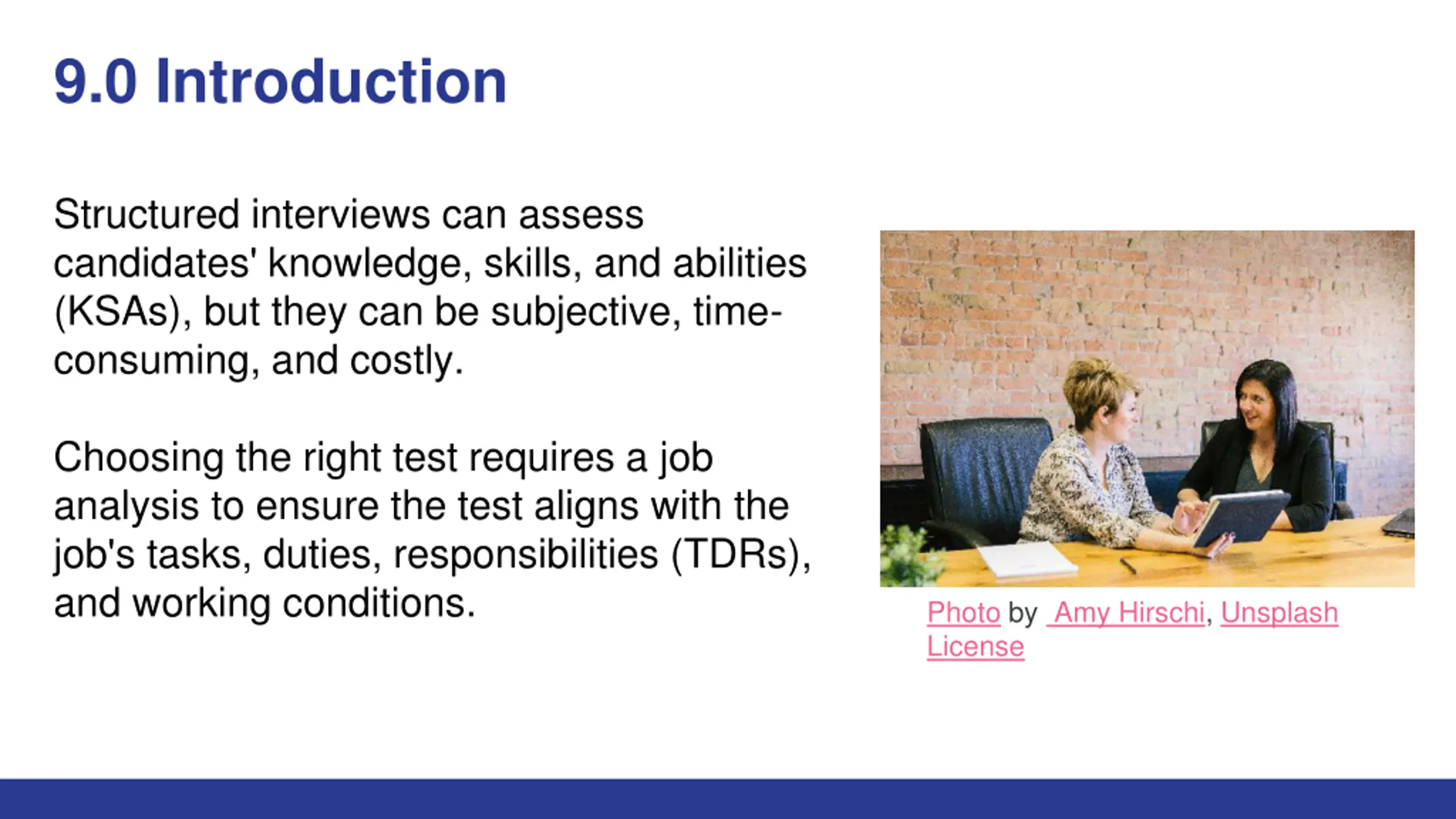 9.0 Introduction

Structured interviews can assess candidates' knowledge, skills, and abilities (KSAs), but they can be subjective, time-consuming, and costly.

Choosing the right test requires a job analysis to ensure the test aligns with the job's tasks, duties, responsibilities (TDRs), and working conditions.

Photo by Amy Hirschi, Unsplash License